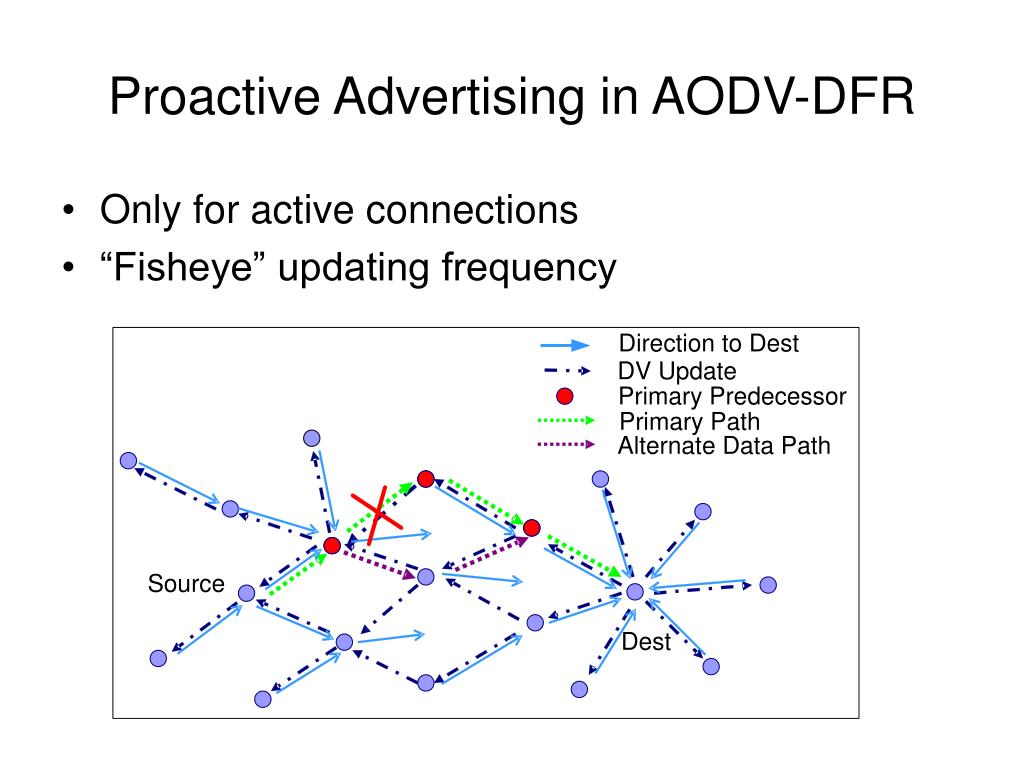 Proactive Advertising in AODV-DFR

• Only for active connections
• “Fisheye” updating frequency

Direction to Dest
DV Update
Primary Predecessor
Primary Path
Alternate Data Path

Source
Dest